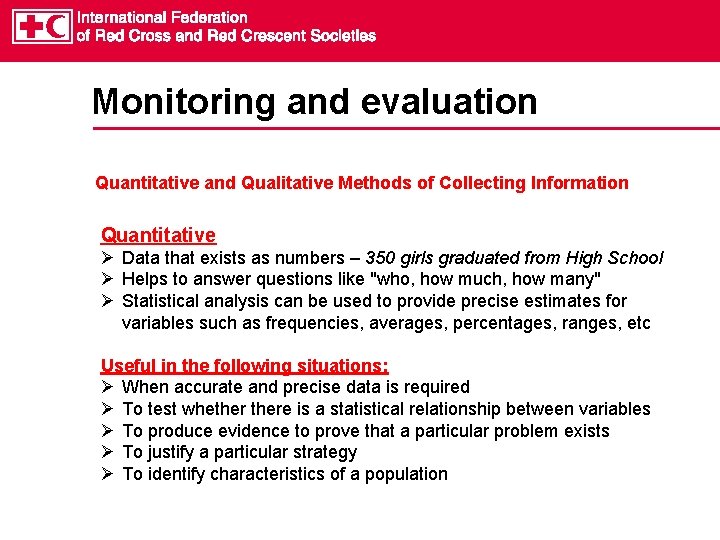 International Federation of Red Cross and Red Crescent Societies

Monitoring and evaluation

Quantitative and Qualitative Methods of Collecting Information

Quantitative
➢ Data that exists as numbers – 350 girls graduated from High School
➢ Helps to answer questions like "who, how much, how many"
➢ Statistical analysis can be used to provide precise estimates for variables such as frequencies, averages, percentages, ranges, etc

Useful in the following situations:
➢ When accurate and precise data is required
➢ To test whether there is a statistical relationship between variables
➢ To produce evidence to prove that a particular problem exists
➢ To justify a particular strategy
➢ To identify characteristics of a population